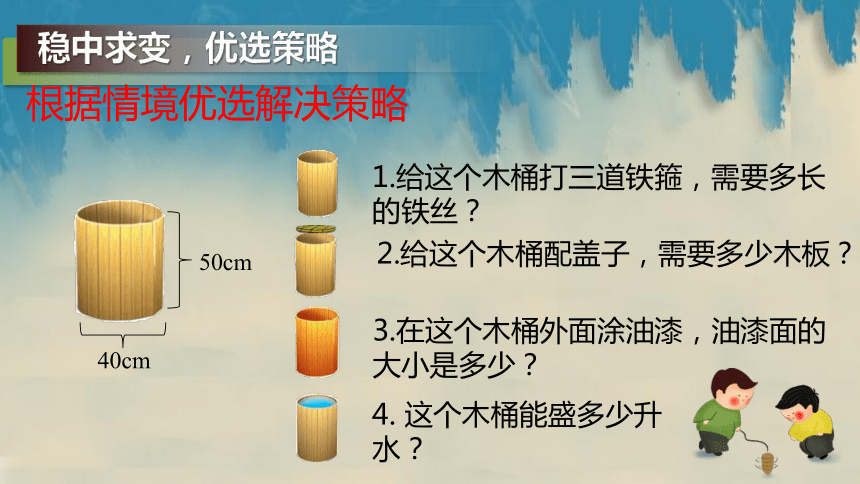 稳中求变，优选策略

根据情境优选解决策略

50cm

40cm

1.给这个木桶打三道铁箍，需要多长的铁丝？

2.给这个木桶配盖子，需要多少木板？

3.在这个木桶外面涂油漆，油漆面的大小是多少？

4. 这个木桶能盛多少升水？